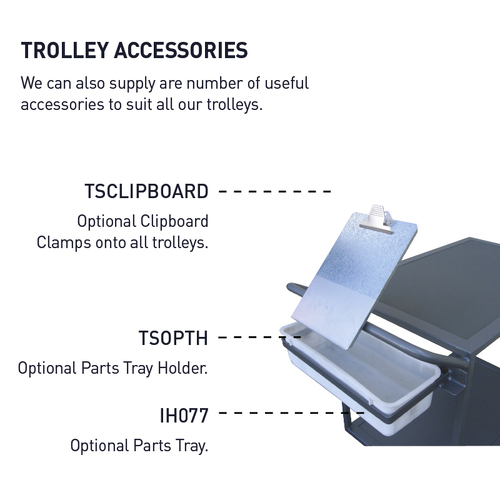 TROLLEY ACCESSORIES

We can also supply are number of useful accessories to suit all our trolleys.

TSCLIPBOARD

Optional Clipboard
Clamps onto all trolleys.

TSOPTH

Optional Parts Tray Holder.

IH077

Optional Parts Tray.